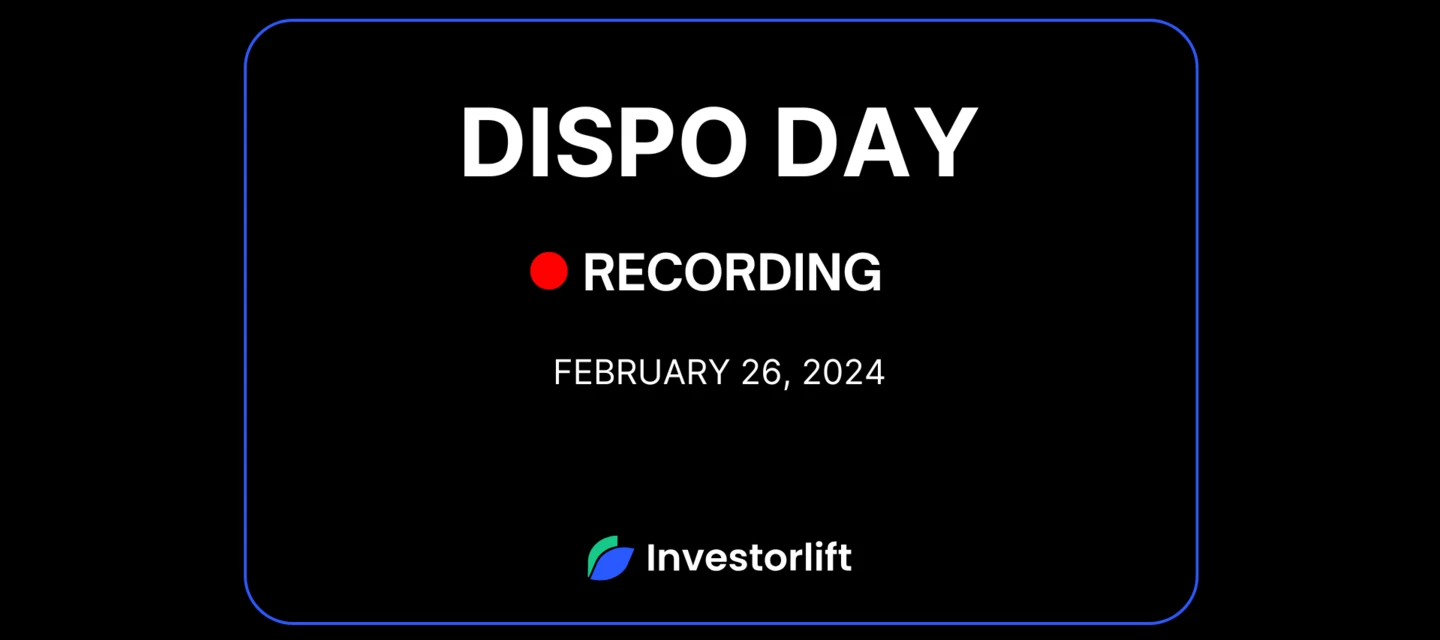 DISPO DAY

RECORDING

FEBRUARY 26, 2024

Investorlift